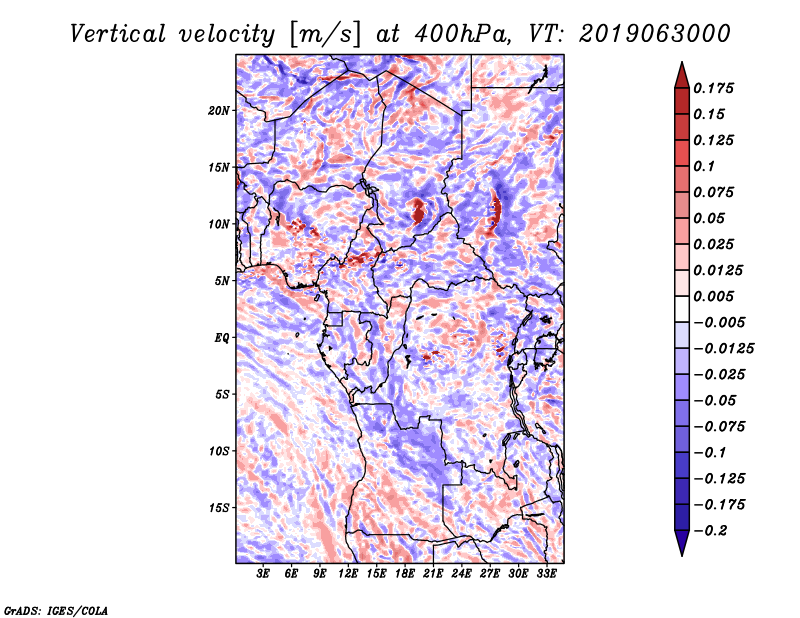 Vertical velocity [m/s] at 400hPa, VT: 2019063000

20N
15N
10N
5N
EQ
5S
10S
15S

3E 6E 9E 12E 15E 18E 21E 24E 27E 30E 33E

0.175
0.15
0.125
0.1
0.075
0.05
0.025
0.0125
0.005
−0.005
−0.0125
−0.025
−0.05
−0.075
−0.1
−0.125
−0.175
−0.2

GrADS: IGES/COLA